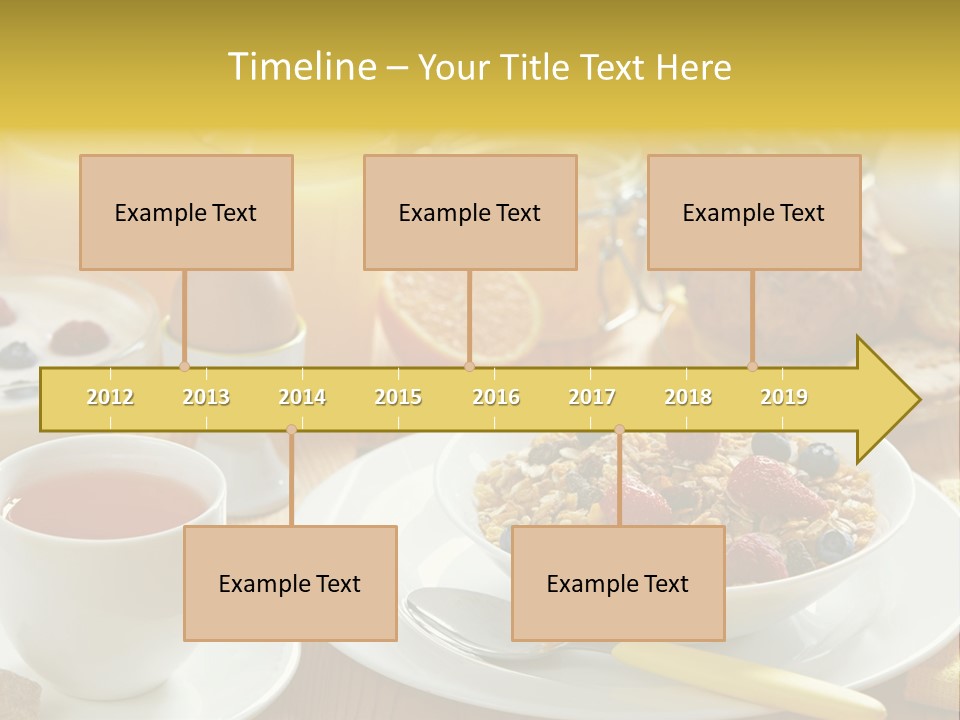 Timeline – Your Title Text Here

Example Text

Example Text

Example Text

2012 2013 2014 2015 2016 2017 2018 2019

Example Text

Example Text